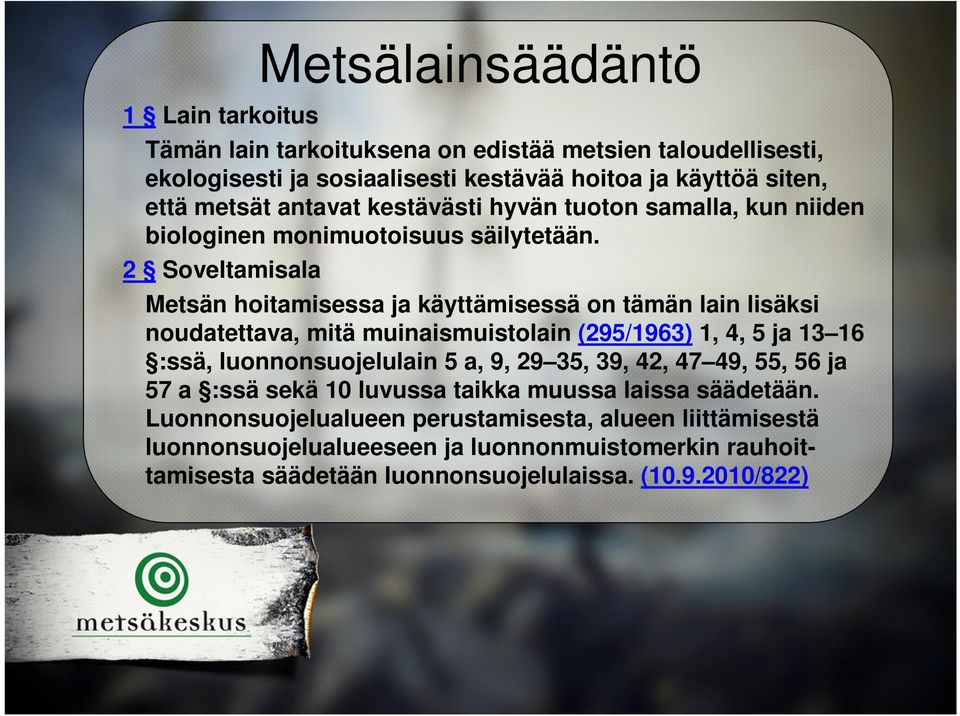 Metsälainsäädäntö

1 § Lain tarkoitus

Tämän lain tarkoituksena on edistää metsien taloudellisesti, ekologisesti ja sosiaalisesti kestävää hoitoa ja käyttöä siten, että metsät antavat kestävästi hyvän tuoton samalla, kun niiden biologinen monimuotoisuus säilytetään.

2 § Soveltamisala

Metsän hoitamisessa ja käyttämisessä on tämän lain lisäksi noudatettava, mitä muinaismuistolain (295/1963) 1, 4, 5 ja 13–16 §:ssä, luonnonsuojelulain 5 a, 9, 29–35, 39, 42, 47–49, 55, 56 ja 57 a §:ssä sekä 10 luvussa taikka muussa laissa säädetään. Luonnonsuojelualueen perustamisesta, alueen liittämisestä luonnonsuojelualueeseen ja luonnonmuistomerkin rauhoittamisesta säädetään luonnonsuojelulaissa. (10.9.2010/822)

metsäkeskus